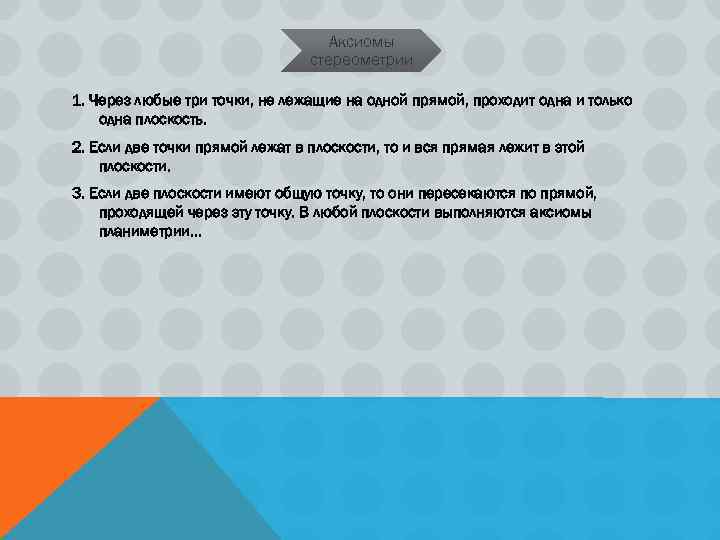 Аксиомы стереометрии

1. Через любые три точки, не лежащие на одной прямой, проходит одна и только одна плоскость.

2. Если две точки прямой лежат в плоскости, то и вся прямая лежит в этой плоскости.

3. Если две плоскости имеют общую точку, то они пересекаются по прямой, проходящей через эту точку. В любой плоскости выполняются аксиомы планиметрии...